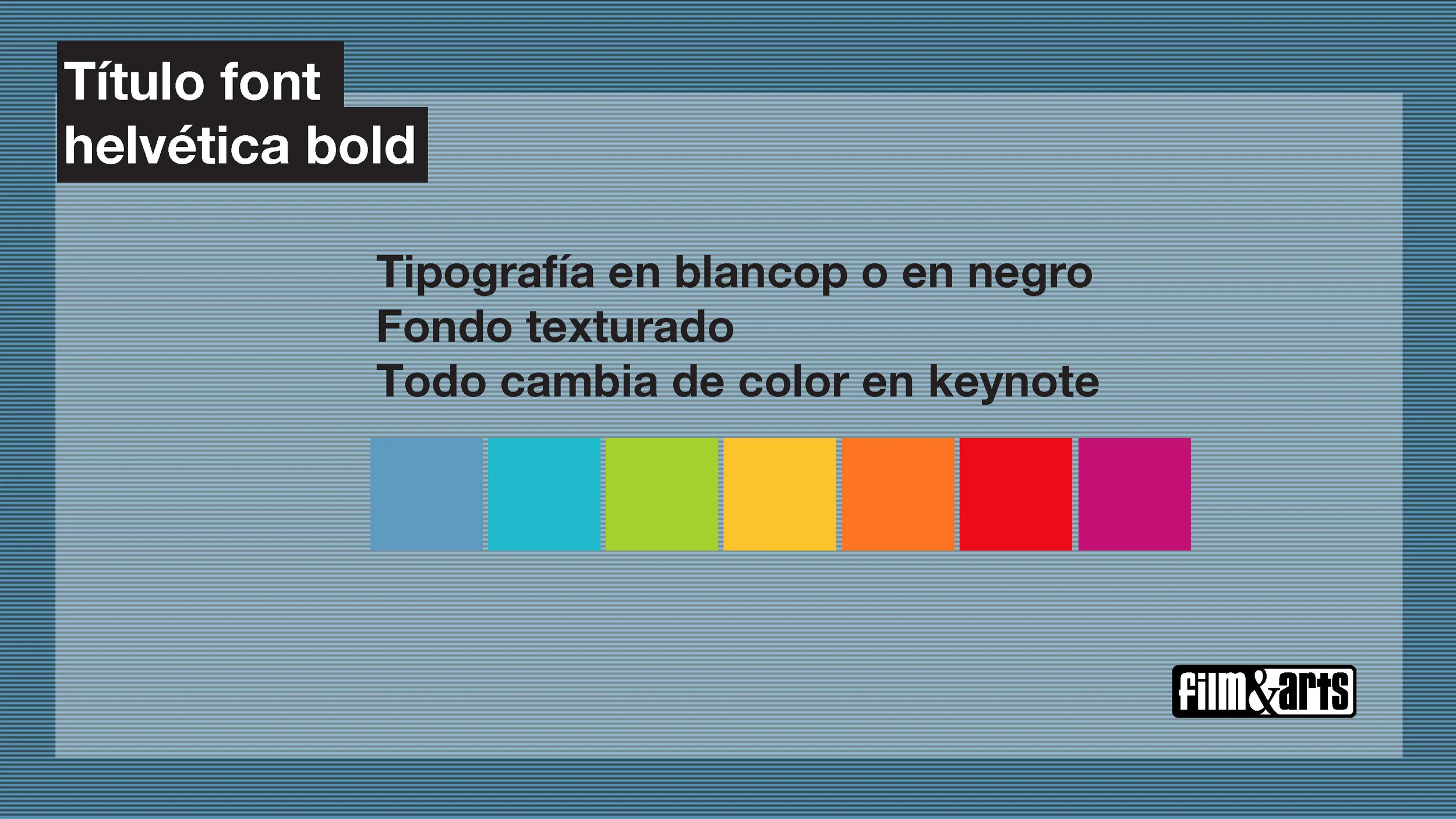 Título font
helvética bold

Tipografía en blancop o en negro
Fondo texturado
Todo cambia de color en keynote

film&arts